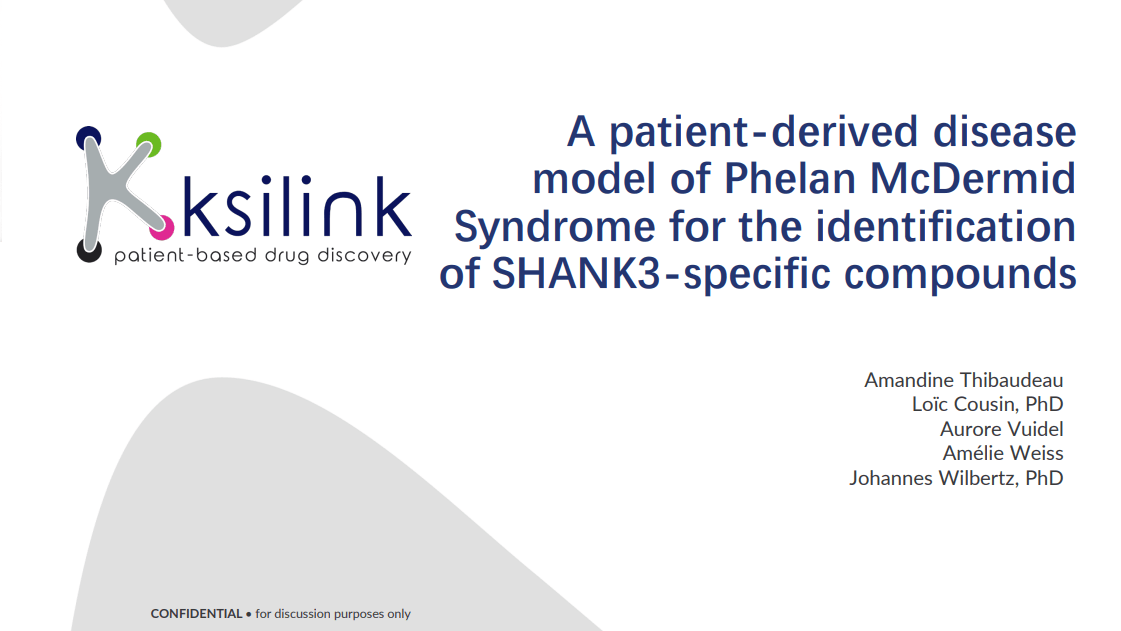 ksilink
patient-based drug discovery

A patient-derived disease model of Phelan McDermid Syndrome for the identification of SHANK3-specific compounds

Amandine Thibaudeau
Loïc Cousin, PhD
Aurore Vuidel
Amélie Weiss
Johannes Wilbertz, PhD

CONFIDENTIAL • for discussion purposes only